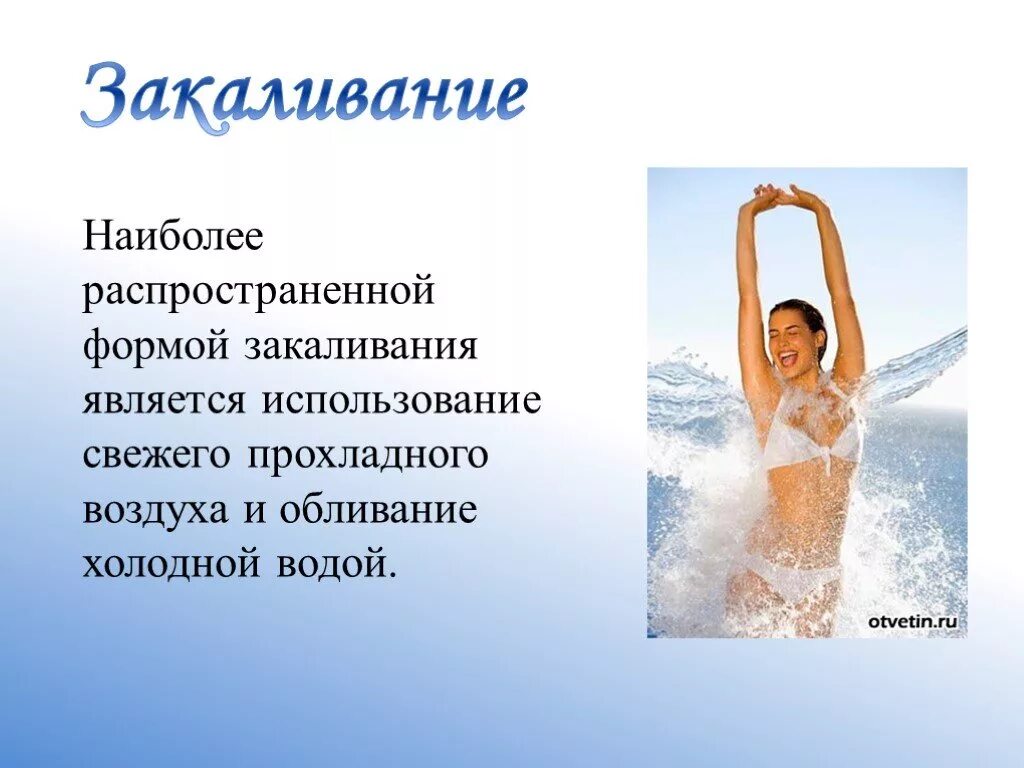 Закаливание

Наиболее распространенной формой закаливания является использование свежего прохладного воздуха и обливание холодной водой.

otvetin.ru